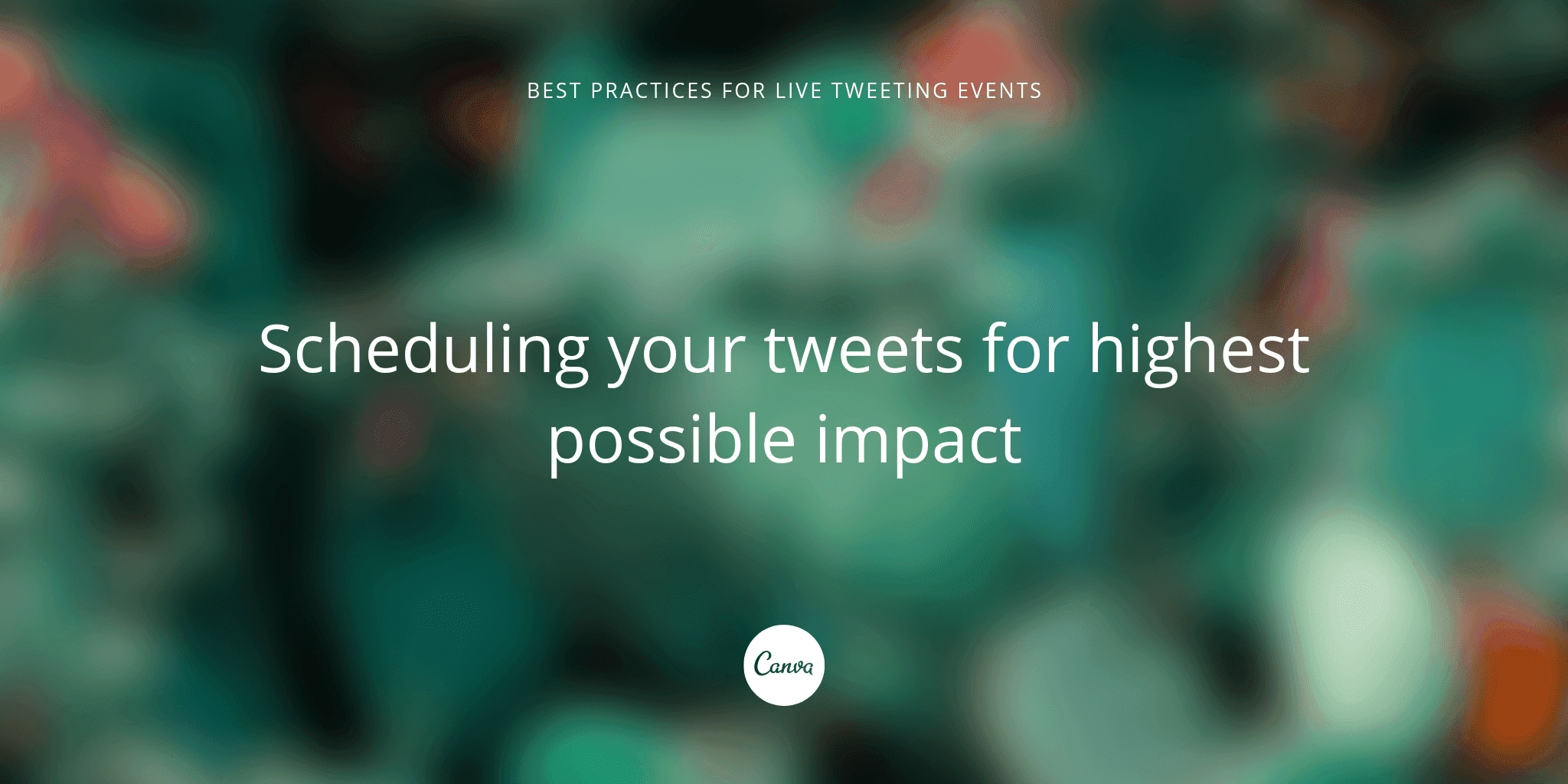 BEST PRACTICES FOR LIVE TWEETING EVENTS

Scheduling your tweets for highest possible impact

Canva